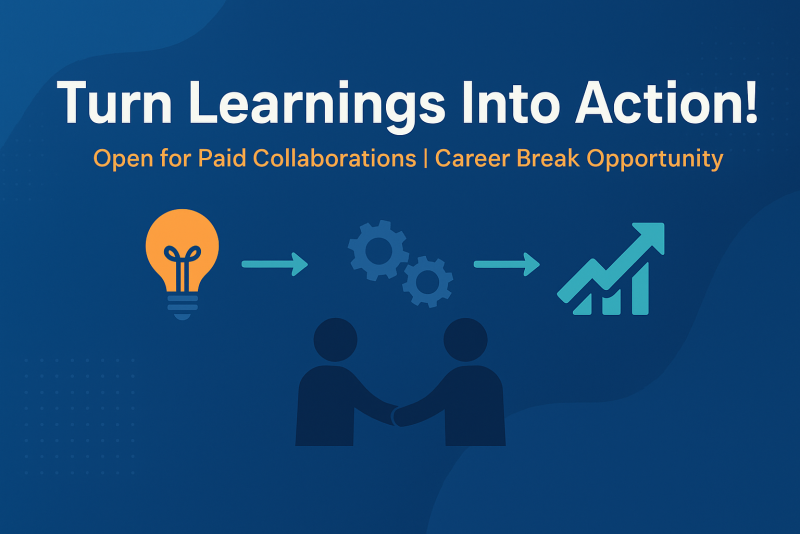 Turn Learnings Into Action!

Open for Paid Collaborations | Career Break Opportunity